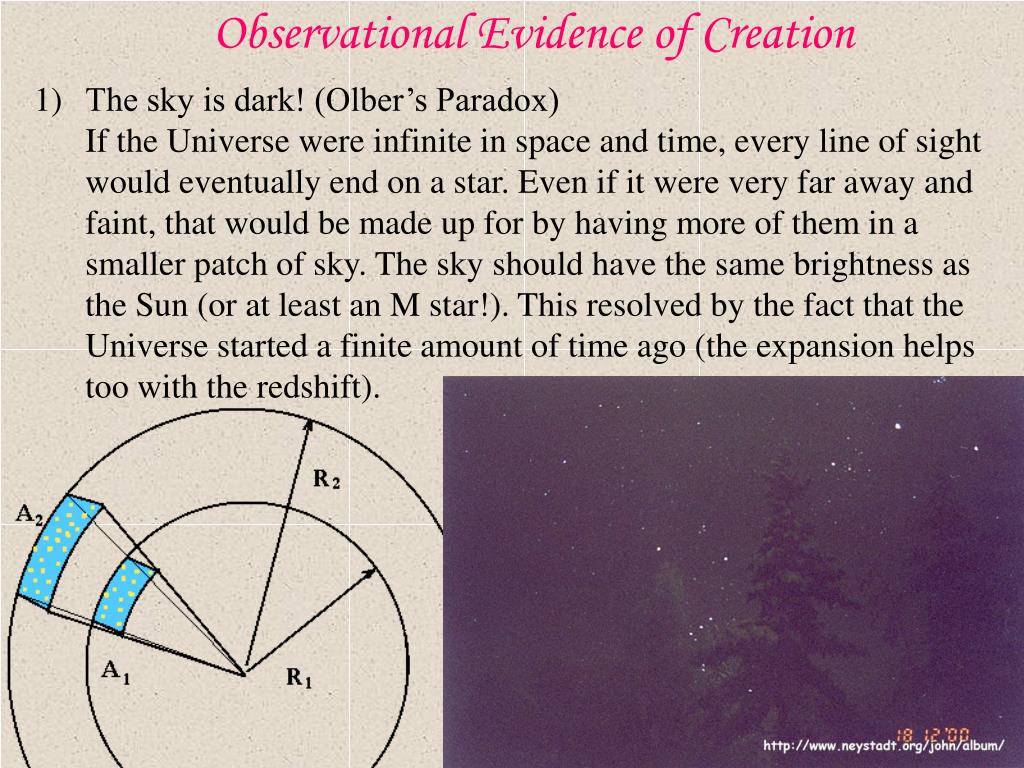 Observational Evidence of Creation

1) The sky is dark! (Olber's Paradox)
If the Universe were infinite in space and time, every line of sight would eventually end on a star. Even if it were very far away and faint, that would be made up for by having more of them in a smaller patch of sky. The sky should have the same brightness as the Sun (or at least an M star!). This resolved by the fact that the Universe started a finite amount of time ago (the expansion helps too with the redshift).

$R_2$

$A_2$

$A_1$

$R_1$

18 12'00

http://www.neystadt.org/john/album/